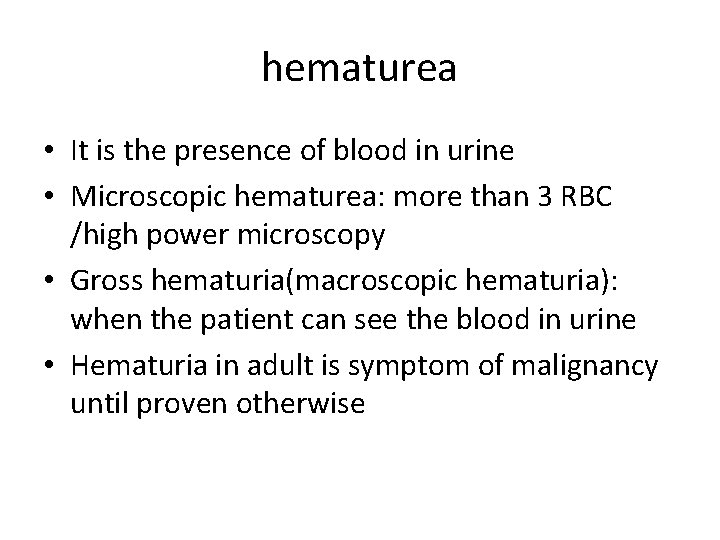 hematurea

• It is the presence of blood in urine
• Microscopic hematurea: more than 3 RBC /high power microscopy
• Gross hematuria(macroscopic hematuria): when the patient can see the blood in urine
• Hematuria in adult is symptom of malignancy until proven otherwise